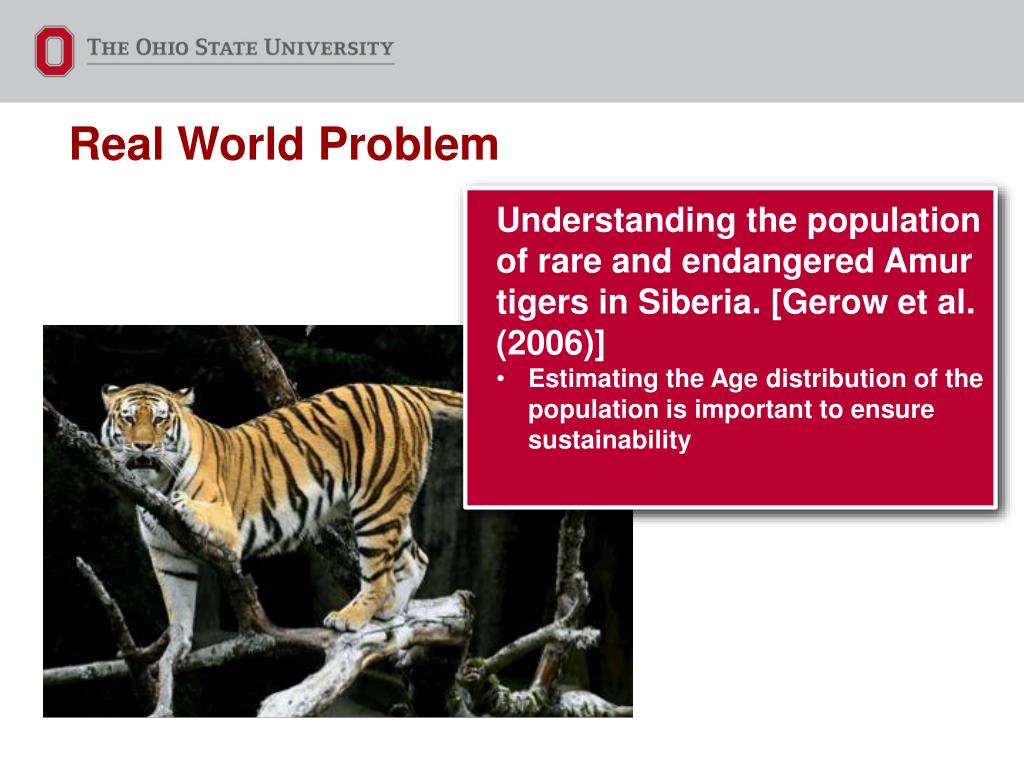 THE OHIO STATE UNIVERSITY

Real World Problem

Understanding the population of rare and endangered Amur tigers in Siberia. [Gerow et al. (2006)]

• Estimating the Age distribution of the population is important to ensure sustainability